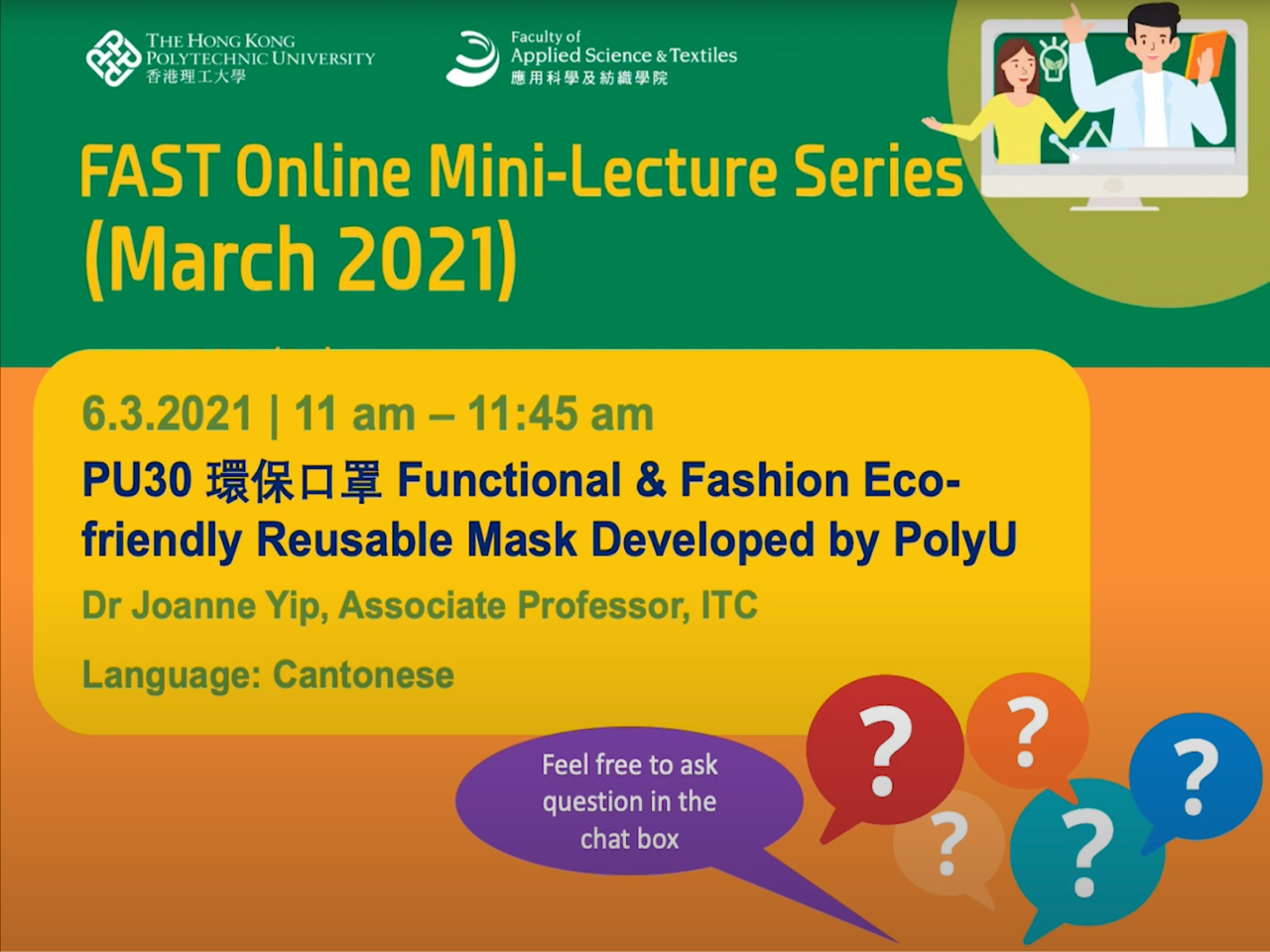 THE HONG KONG POLYTECHNIC UNIVERSITY
香港理工大學

Faculty of Applied Science & Textiles
應用科學及紡織學院

FAST Online Mini-Lecture Series (March 2021)

6.3.2021 | 11 am – 11:45 am

PU30 環保口罩 Functional & Fashion Eco-friendly Reusable Mask Developed by PolyU

Dr Joanne Yip, Associate Professor, ITC

Language: Cantonese

Feel free to ask question in the chat box

?
?
?
?
?